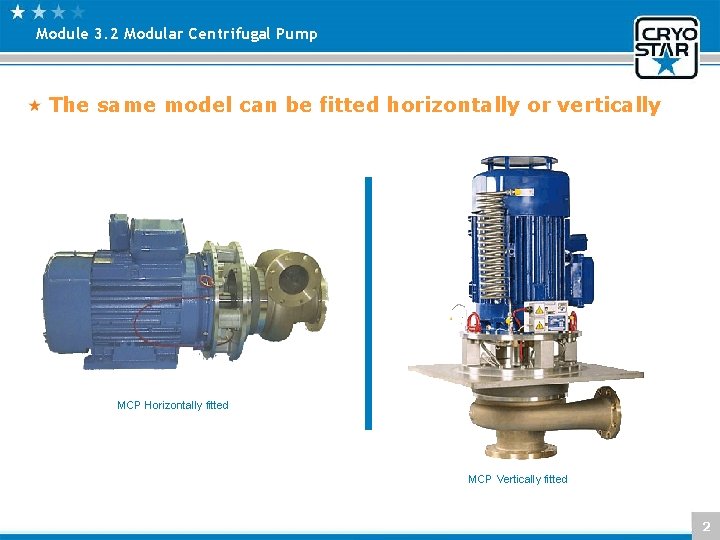 Module 3.2 Modular Centrifugal Pump

CRYO STAR

The same model can be fitted horizontally or vertically

MCP Horizontally fitted

MCP Vertically fitted

2